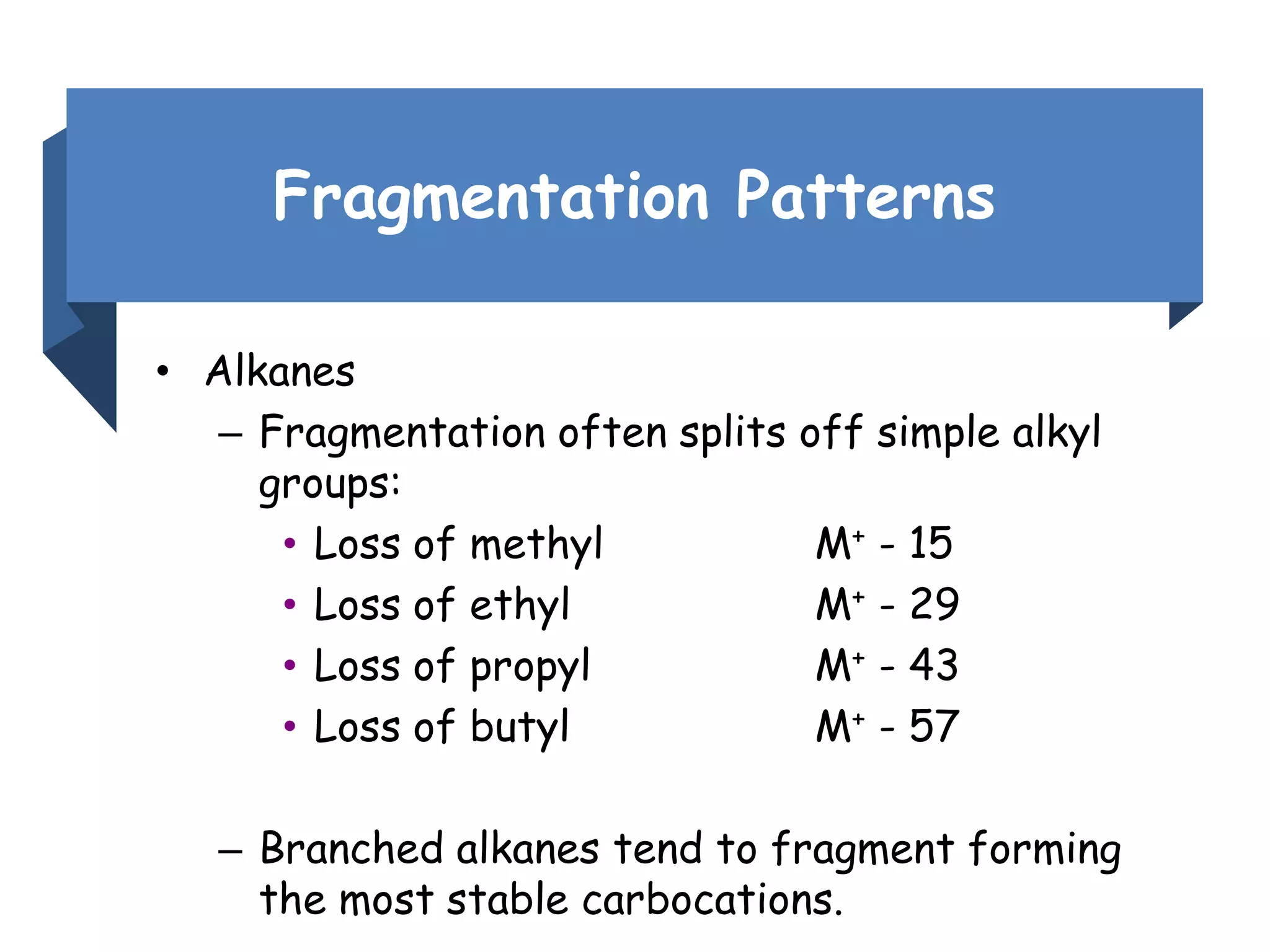 Fragmentation Patterns

• Alkanes
– Fragmentation often splits off simple alkyl groups:
• Loss of methyl $M^+ - 15$
• Loss of ethyl $M^+ - 29$
• Loss of propyl $M^+ - 43$
• Loss of butyl $M^+ - 57$

– Branched alkanes tend to fragment forming the most stable carbocations.